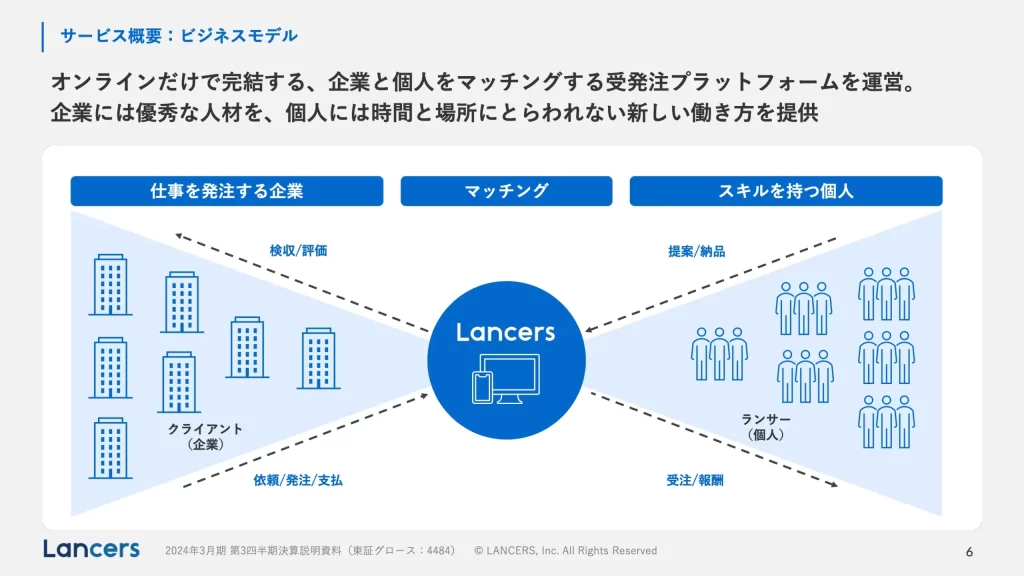 サービス概要：ビジネスモデル

オンラインだけで完結する、企業と個人をマッチングする受発注プラットフォームを運営。
企業には優秀な人材を、個人には時間と場所にとらわれない新しい働き方を提供

仕事を発注する企業

マッチング

スキルを持つ個人

検収/評価

提案/納品

Lancers

クライアント
（企業）

ランサー
（個人）

依頼/発注/支払

受注/報酬

Lancers

2024年3月期 第3四半期決算説明資料（東証グロース：4484）

© LANCERS, Inc. All Rights Reserved

6